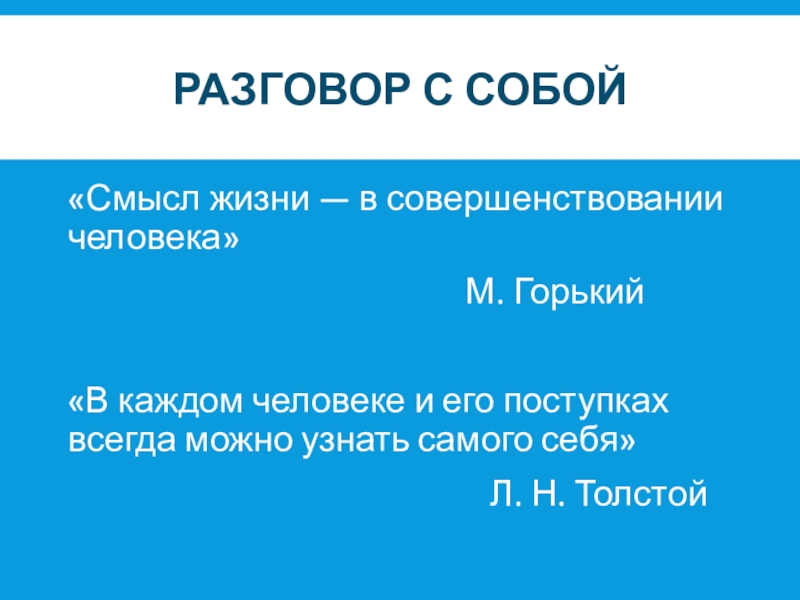 РАЗГОВОР С СОБОЙ

«Смысл жизни — в совершенствовании человека»

М. Горький

«В каждом человеке и его поступках всегда можно узнать самого себя»

Л. Н. Толстой